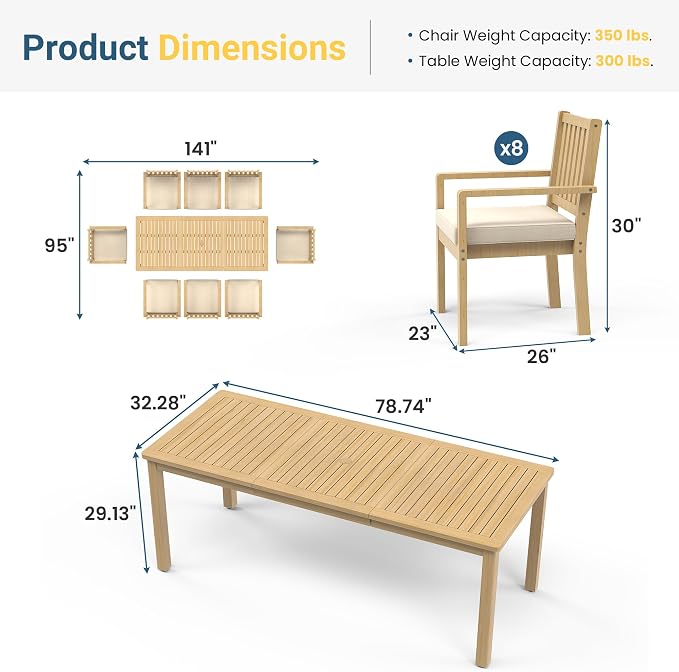 Product Dimensions

• Chair Weight Capacity: 350 lbs.
• Table Weight Capacity: 300 lbs.

141"

95"

x8

30"

23"

26"

32.28"

78.74"

29.13"